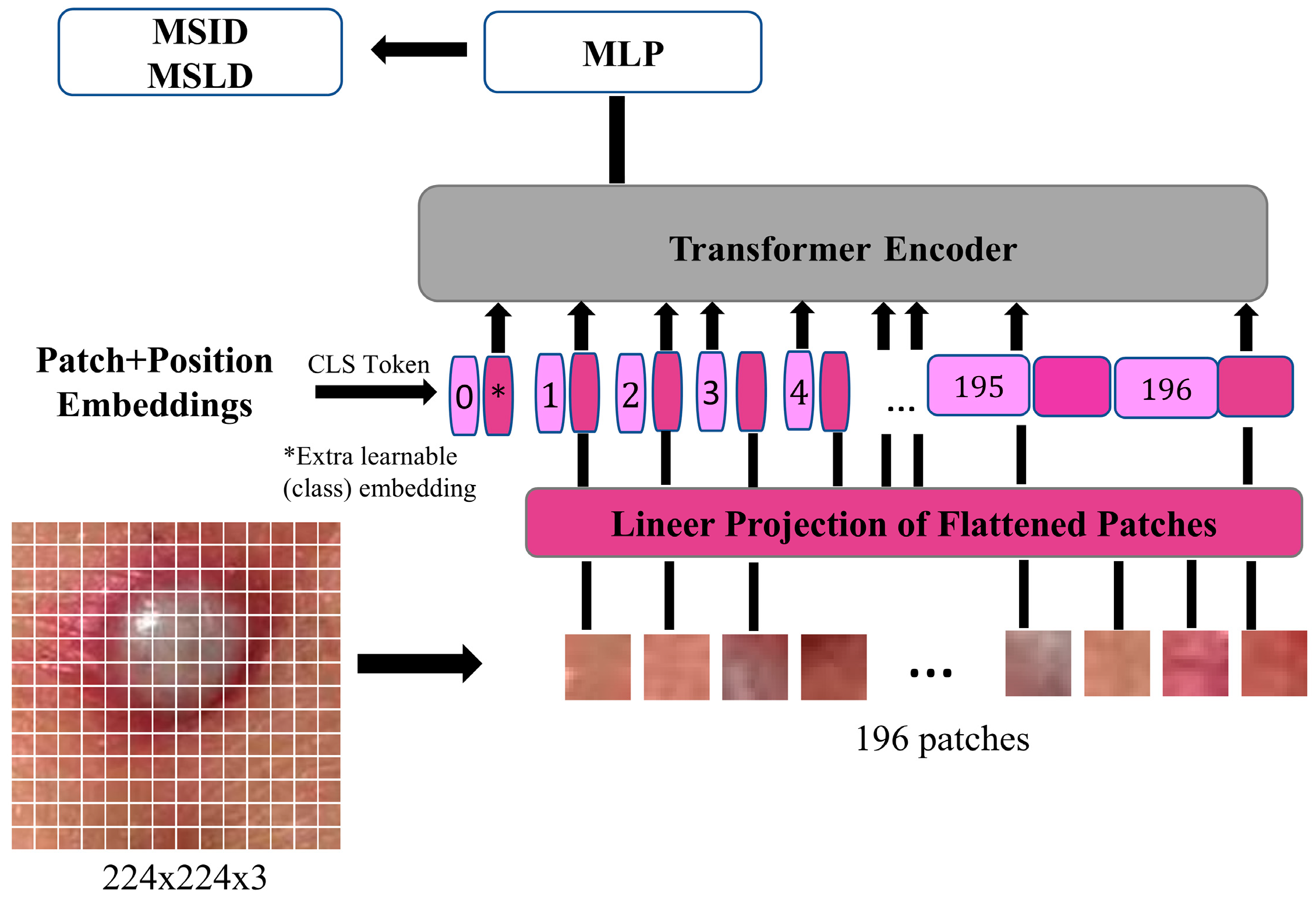 MSID
MSLD

MLP

Transformer Encoder

Patch+Position Embeddings

CLS Token

0 * 1 2 3 4 ... 195 196

*Extra learnable (class) embedding

Lineer Projection of Flattened Patches

...

196 patches

224x224x3